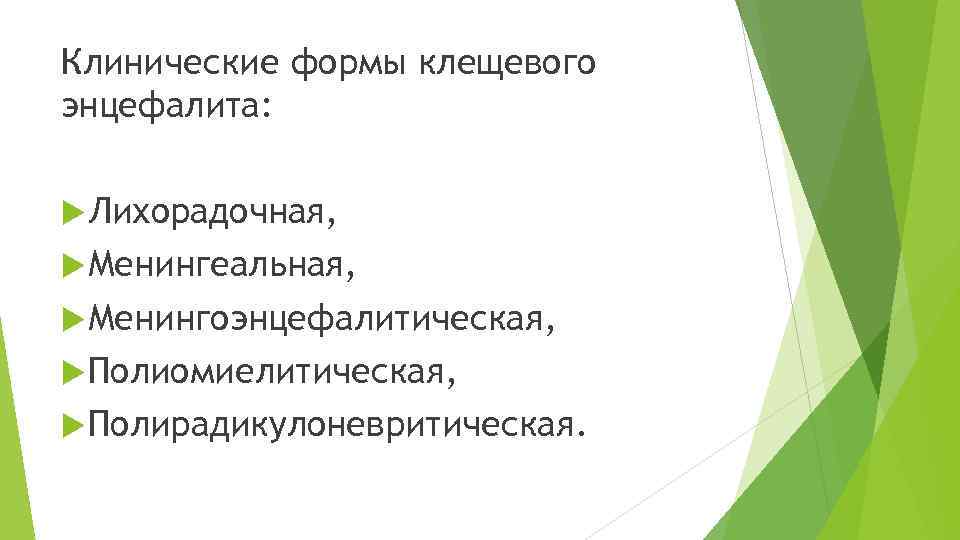 Клинические формы клещевого энцефалита:

Лихорадочная,
Менингеальная,
Менингоэнцефалитическая,
Полиомиелитическая,
Полирадикулоневритическая.